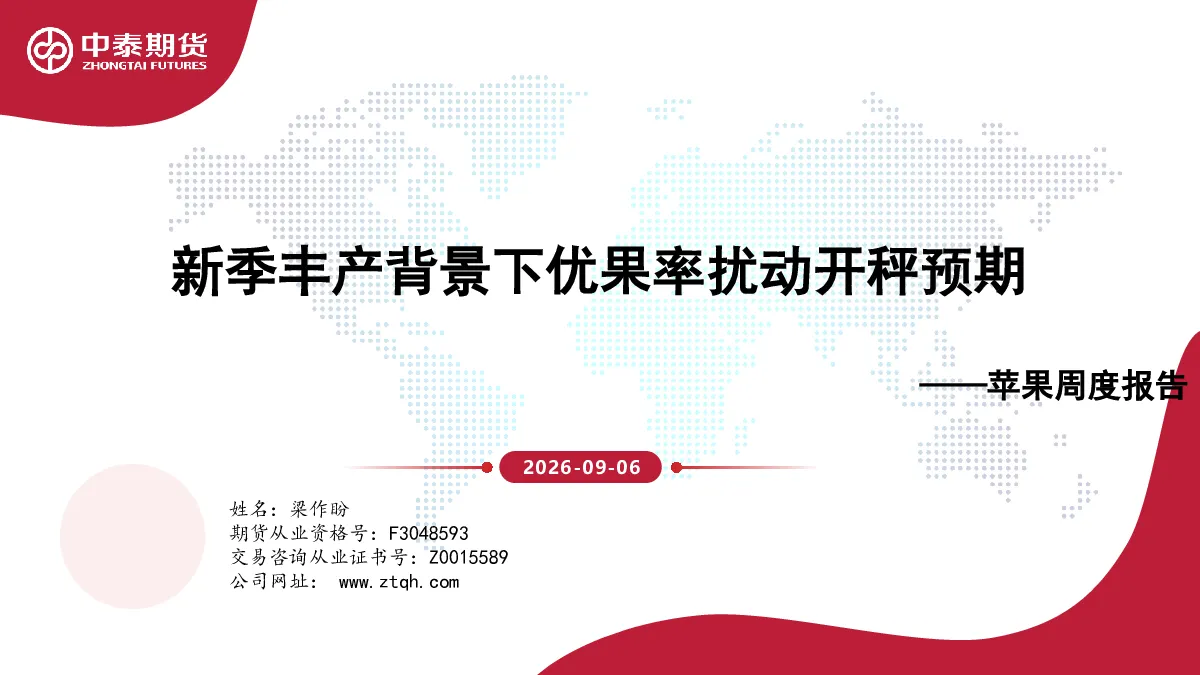 中泰期货
ZHONGTAI FUTURES

新季丰产背景下优果率扰动开秤预期

——苹果周度报告

2026-09-06

姓名：梁作盼
期货从业资格号：F3048593
交易咨询从业证书号：Z0015589
公司网址： www.ztqh.com